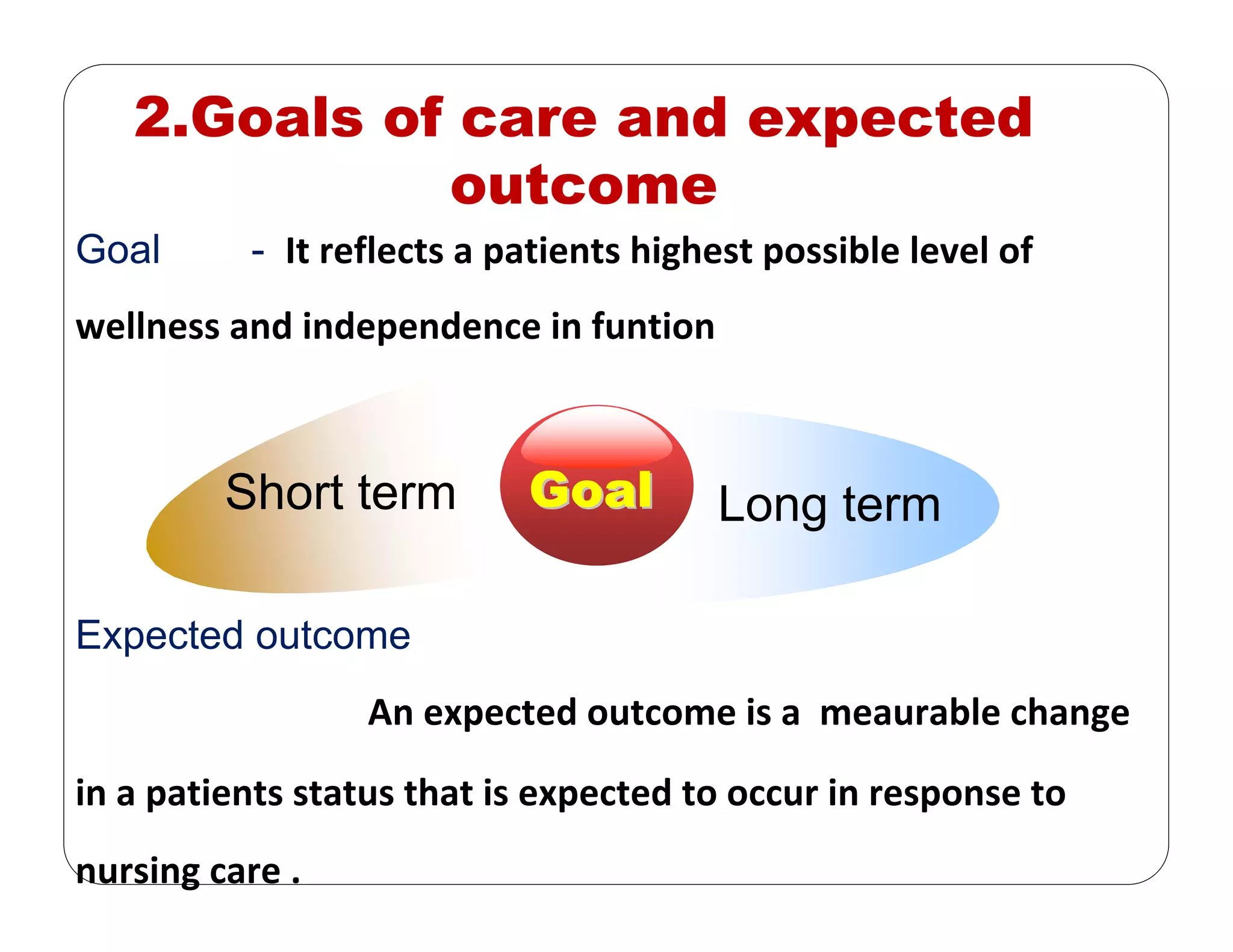 2.Goals of care and expected outcome

Goal - It reflects a patients highest possible level of wellness and independence in funtion

Short term

Goal

Long term

Expected outcome

An expected outcome is a meaurable change in a patients status that is expected to occur in response to nursing care .